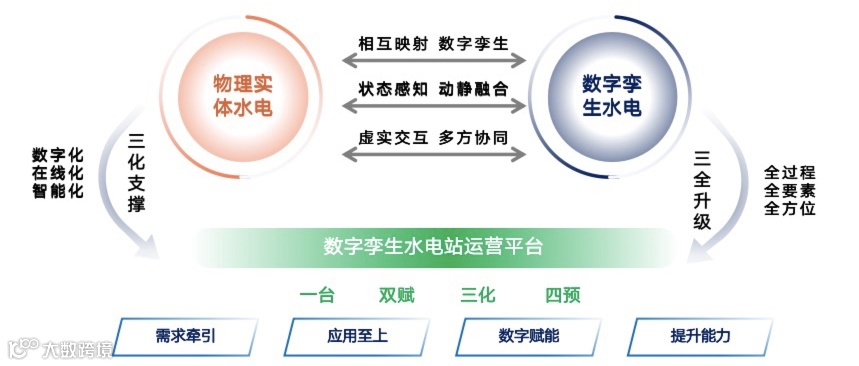 物理实体水电

相互映射 数字孪生
状态感知 动静融合
虚实交互 多方协同

数字孪生水电

数字化
在线化
智能化

三化支撑

三全升级

全过程
全要素
全方位

数字孪生水电站运营平台

一台 双赋 三化 四预

需求牵引
应用至上
数字赋能
提升能力

大数跨境